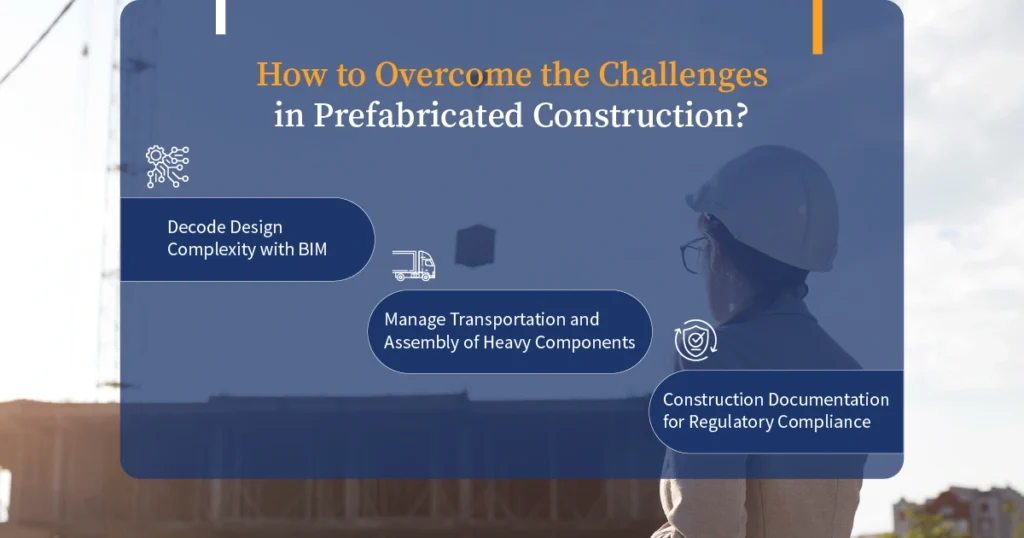 How to Overcome the Challenges in Prefabricated Construction?

Decode Design Complexity with BIM

Manage Transportation and Assembly of Heavy Components

Construction Documentation for Regulatory Compliance